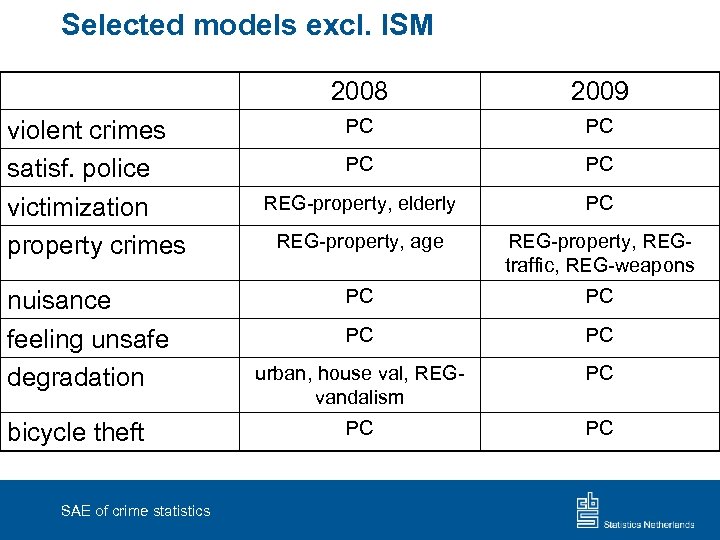 Selected models excl. ISM

| | 2008 | 2009 |
|---|---|---|
| violent crimes | PC | PC |
| satisf. police | PC | PC |
| victimization | REG-property, elderly | PC |
| property crimes | REG-property, age | REG-property, REG-traffic, REG-weapons |
| nuisance | PC | PC |
| feeling unsafe | PC | PC |
| degradation | urban, house val, REG-vandalism | PC |
| bicycle theft | PC | PC |

SAE of crime statistics

cbs Statistics Netherlands